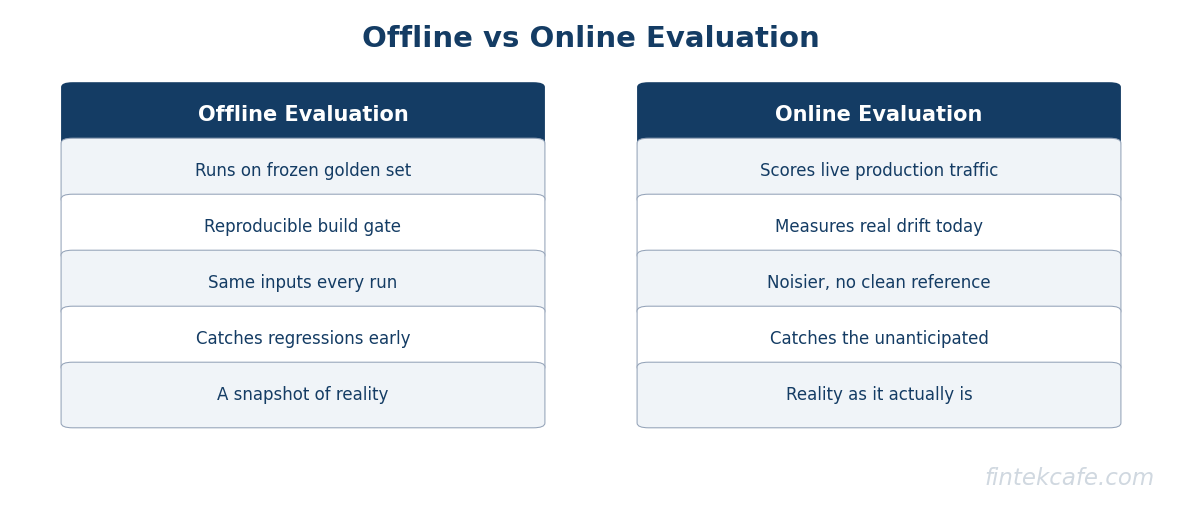 Offline vs Online Evaluation

Offline Evaluation

Runs on frozen golden set

Reproducible build gate

Same inputs every run

Catches regressions early

A snapshot of reality

Online Evaluation

Scores live production traffic

Measures real drift today

Noisier, no clean reference

Catches the unanticipated

Reality as it actually is

fintekcafe.com